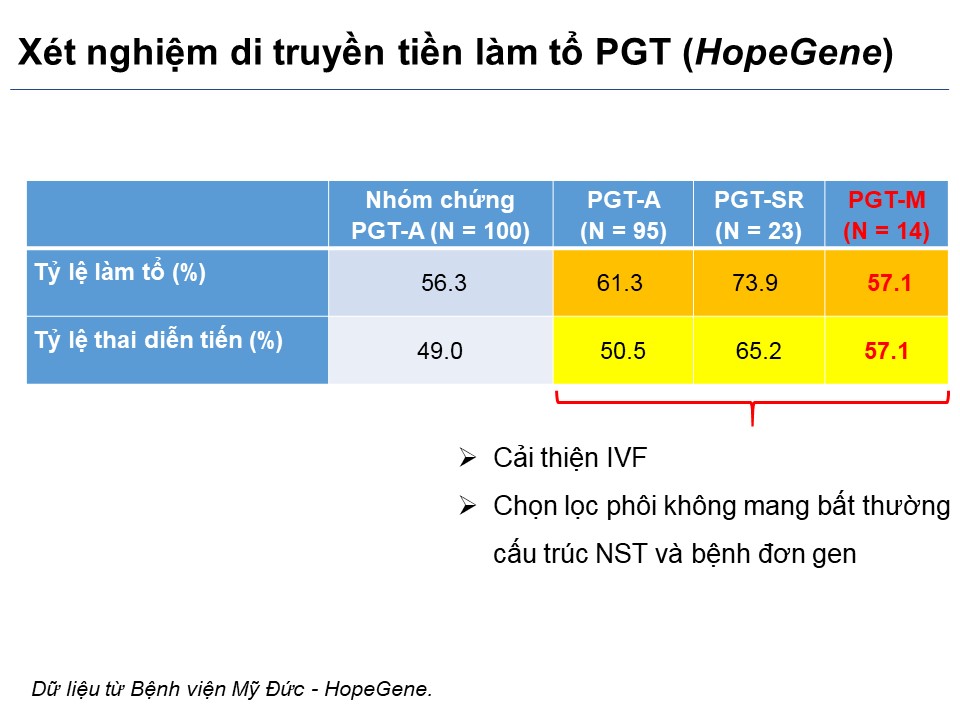 Xét nghiệm di truyền tiền làm tổ PGT (HopeGene)

| | Nhóm chứng PGT-A (N = 100) | PGT-A (N = 95) | PGT-SR (N = 23) | PGT-M (N = 14) |
|---|---|---|---|---|
| Tỷ lệ làm tổ (%) | 56.3 | 61.3 | 73.9 | 57.1 |
| Tỷ lệ thai diễn tiến (%) | 49.0 | 50.5 | 65.2 | 57.1 |

➢ Cải thiện IVF

➢ Chọn lọc phôi không mang bất thường cấu trúc NST và bệnh đơn gen

Dữ liệu từ Bệnh viện Mỹ Đức - HopeGene.